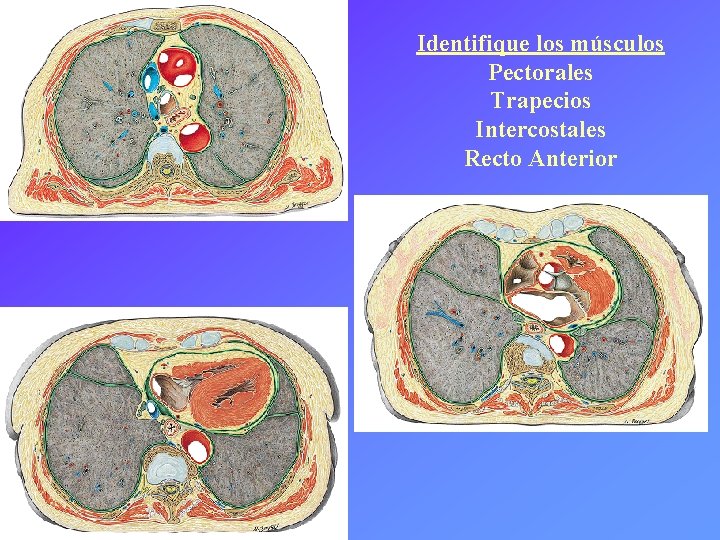 Identifique los músculos
Pectorales
Trapecios
Intercostales
Recto Anterior